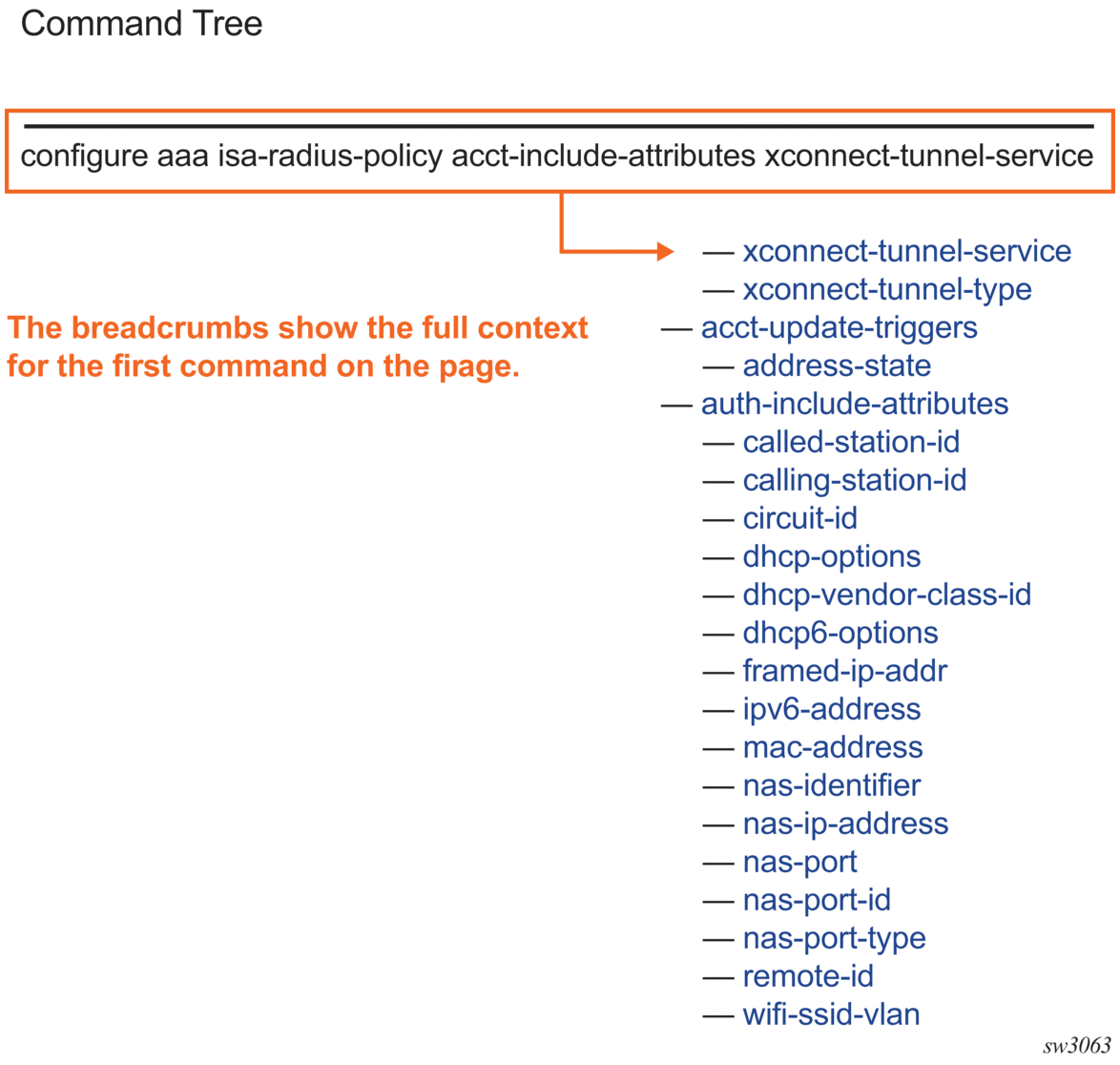 Command Tree

configure aaa isa-radius-policy acct-include-attributes xconnect-tunnel-service

The breadcrumbs show the full context for the first command on the page.

— xconnect-tunnel-service
— xconnect-tunnel-type
— acct-update-triggers
— address-state
— auth-include-attributes
— called-station-id
— calling-station-id
— circuit-id
— dhcp-options
— dhcp-vendor-class-id
— dhcp6-options
— framed-ip-addr
— ipv6-address
— mac-address
— nas-identifier
— nas-ip-address
— nas-port
— nas-port-id
— nas-port-type
— remote-id
— wifi-ssid-vlan

sw3063